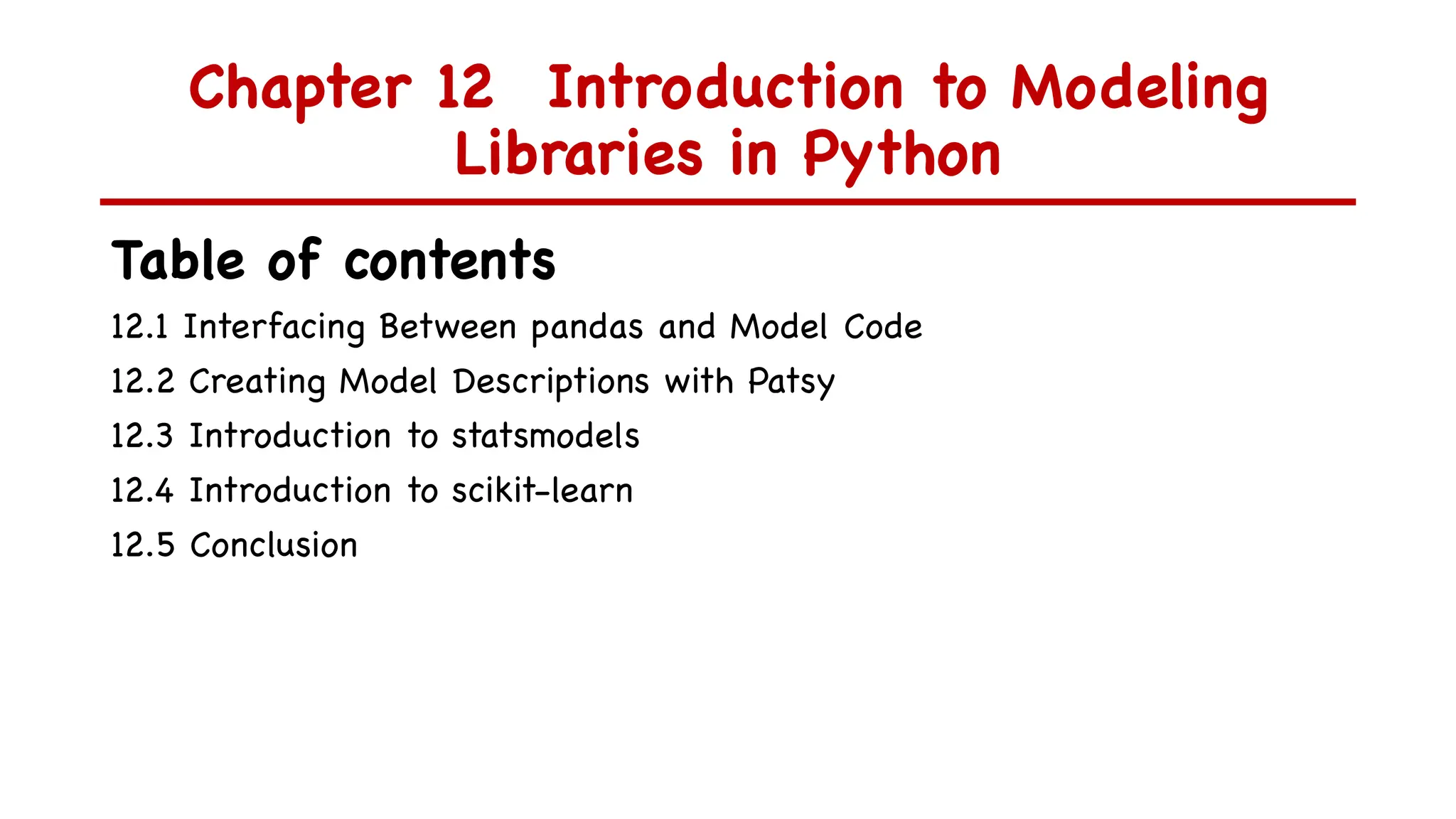 Chapter 12 Introduction to Modeling Libraries in Python

Table of contents

12.1 Interfacing Between pandas and Model Code

12.2 Creating Model Descriptions with Patsy

12.3 Introduction to statsmodels

12.4 Introduction to scikit-learn

12.5 Conclusion